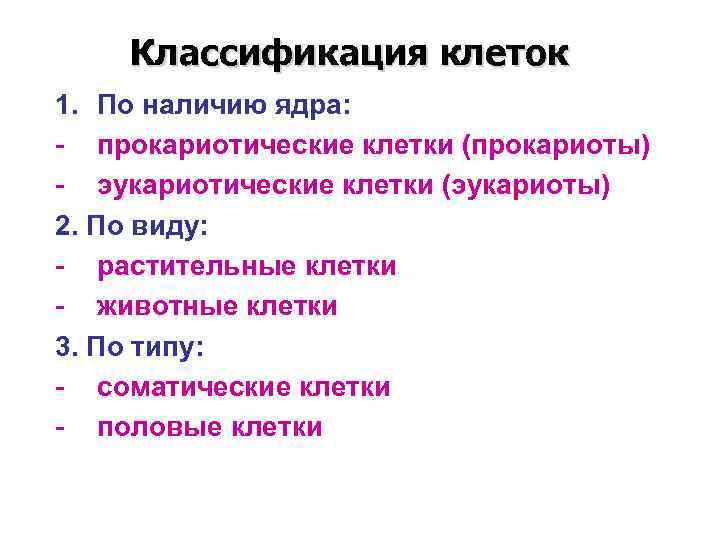 Классификация клеток

1. По наличию ядра:
- прокариотические клетки (прокариоты)
- эукариотические клетки (эукариоты)

2. По виду:
- растительные клетки
- животные клетки

3. По типу:
- соматические клетки
- половые клетки